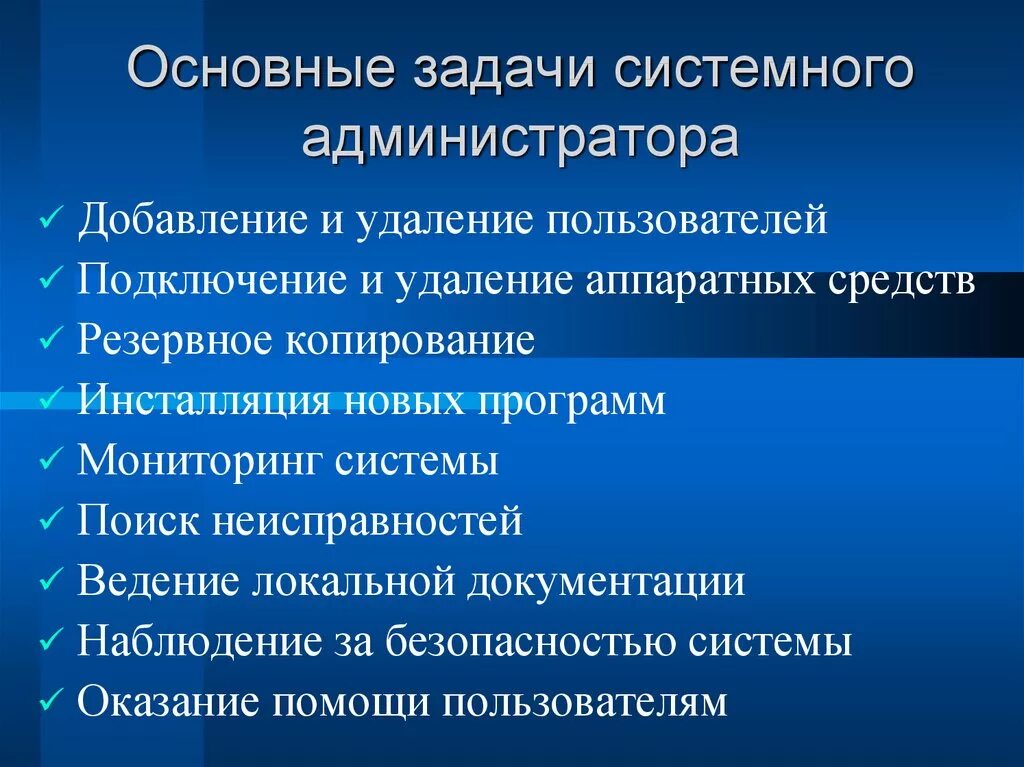 Основные задачи системного администратора

✓ Добавление и удаление пользователей
✓ Подключение и удаление аппаратных средств
✓ Резервное копирование
✓ Инсталляция новых программ
✓ Мониторинг системы
✓ Поиск неисправностей
✓ Ведение локальной документации
✓ Наблюдение за безопасностью системы
✓ Оказание помощи пользователям